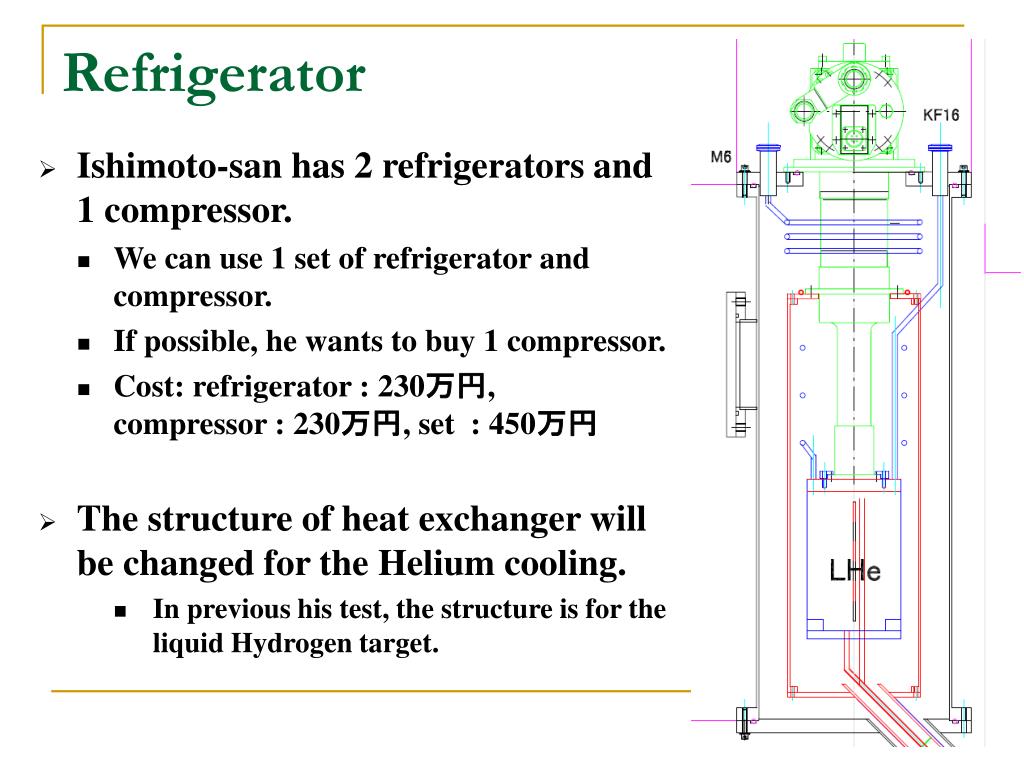 Refrigerator

Ishimoto-san has 2 refrigerators and 1 compressor.

We can use 1 set of refrigerator and compressor.

If possible, he wants to buy 1 compressor.

Cost: refrigerator : 230万円, compressor : 230万円, set : 450万円

The structure of heat exchanger will be changed for the Helium cooling.

In previous his test, the structure is for the liquid Hydrogen target.

KF16

M6

LHe